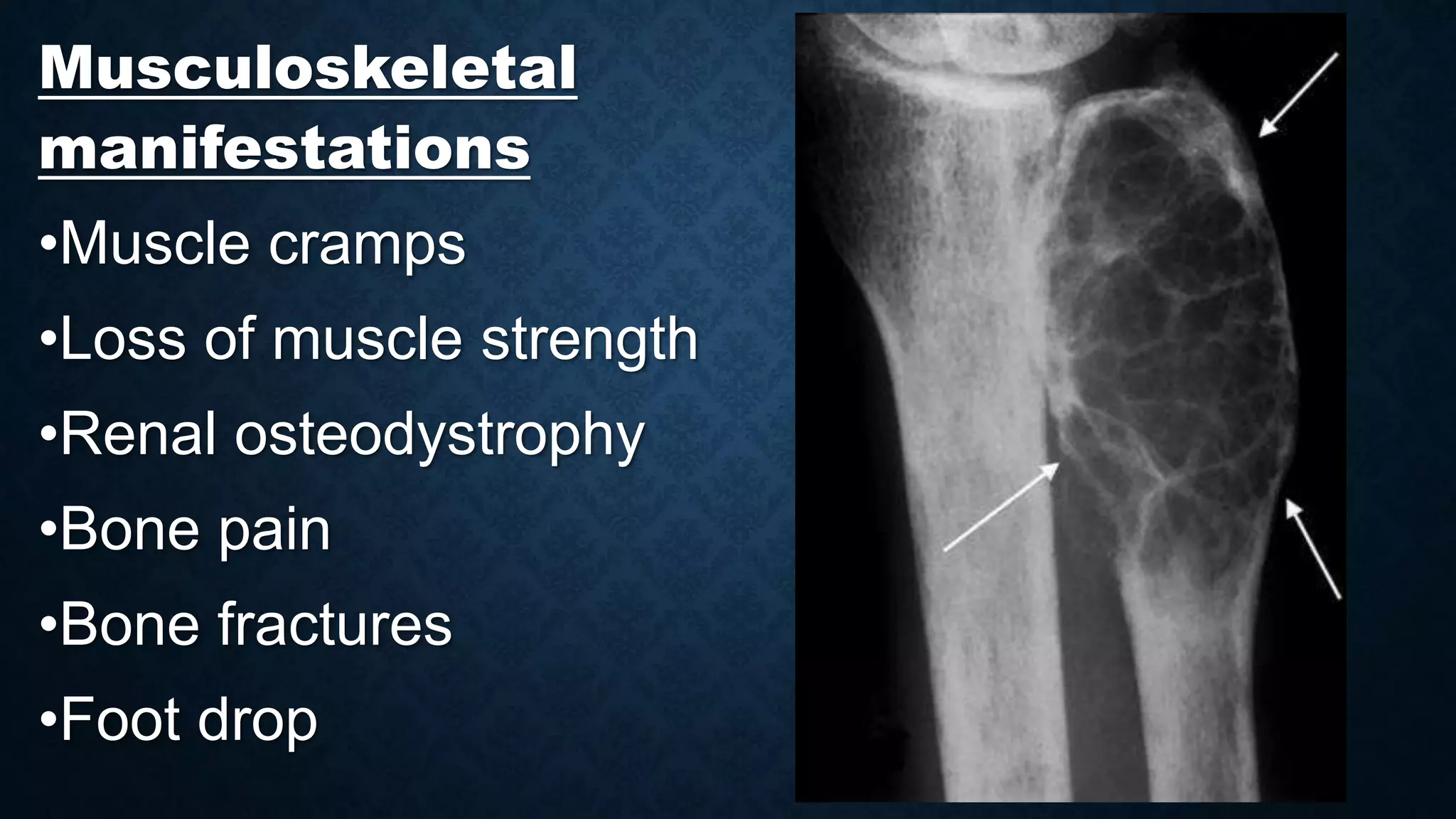 Musculoskeletal manifestations

•Muscle cramps

•Loss of muscle strength

•Renal osteodystrophy

•Bone pain

•Bone fractures

•Foot drop